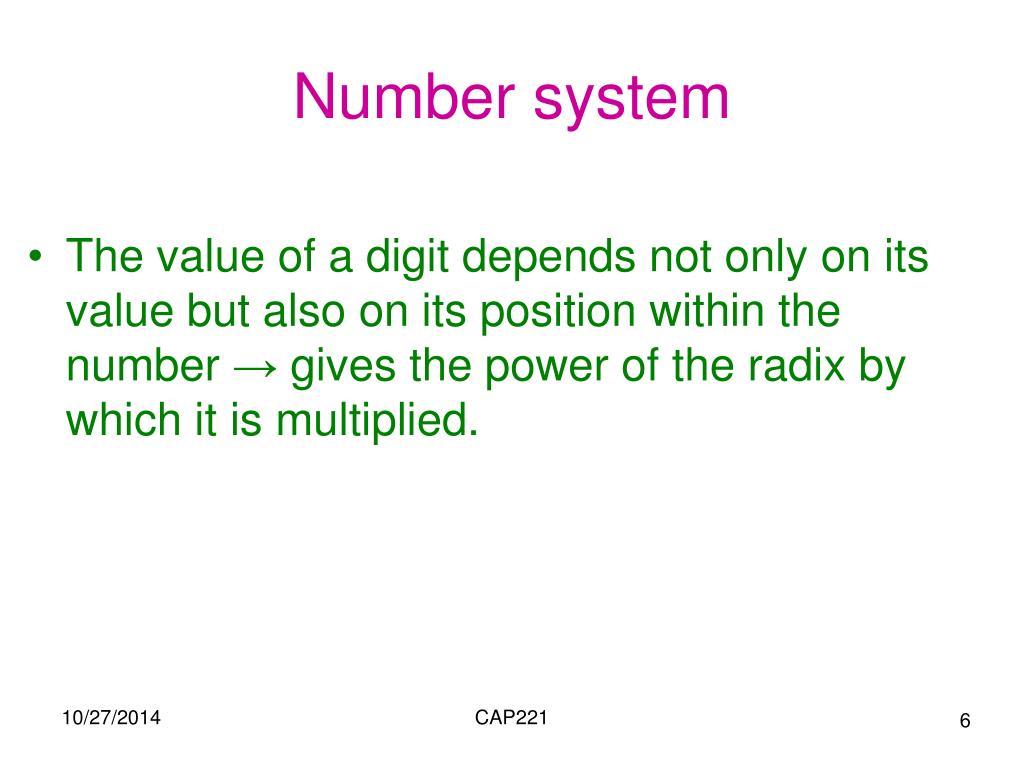 Number system

• The value of a digit depends not only on its value but also on its position within the number → gives the power of the radix by which it is multiplied.

10/27/2014

CAP221

6